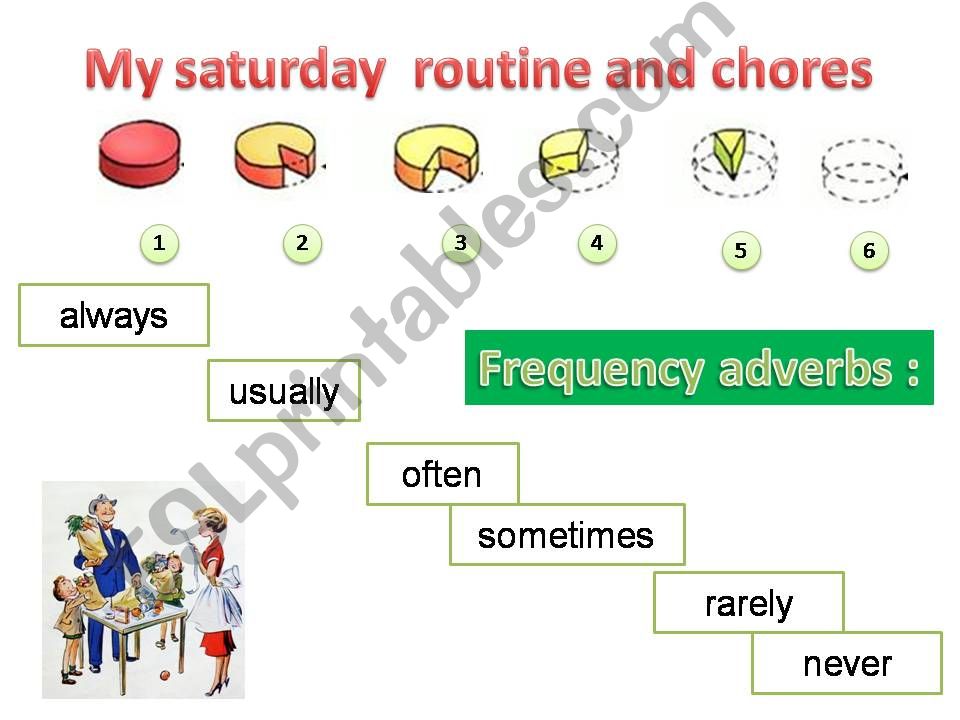 My saturday routine and chores

1 2 3 4 5 6

always

usually

Frequency adverbs :

often

sometimes

rarely

never

ESLprintables.com